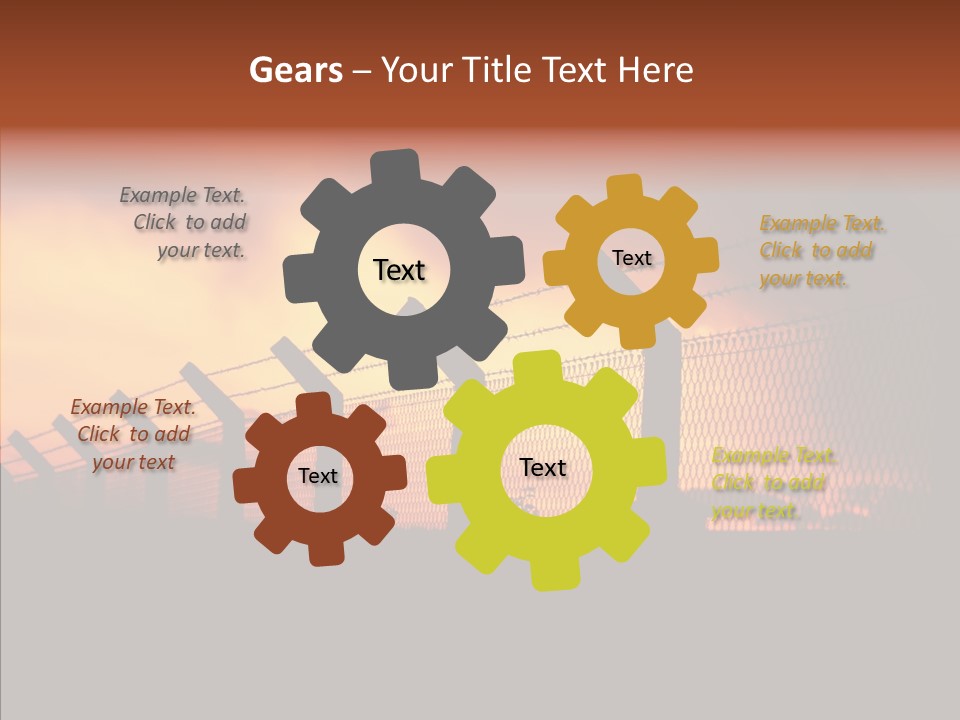 Gears – Your Title Text Here

Example Text. Click to add your text.

Text

Text

Example Text. Click to add your text.

Example Text. Click to add your text

Text

Text

Example Text. Click to add your text.